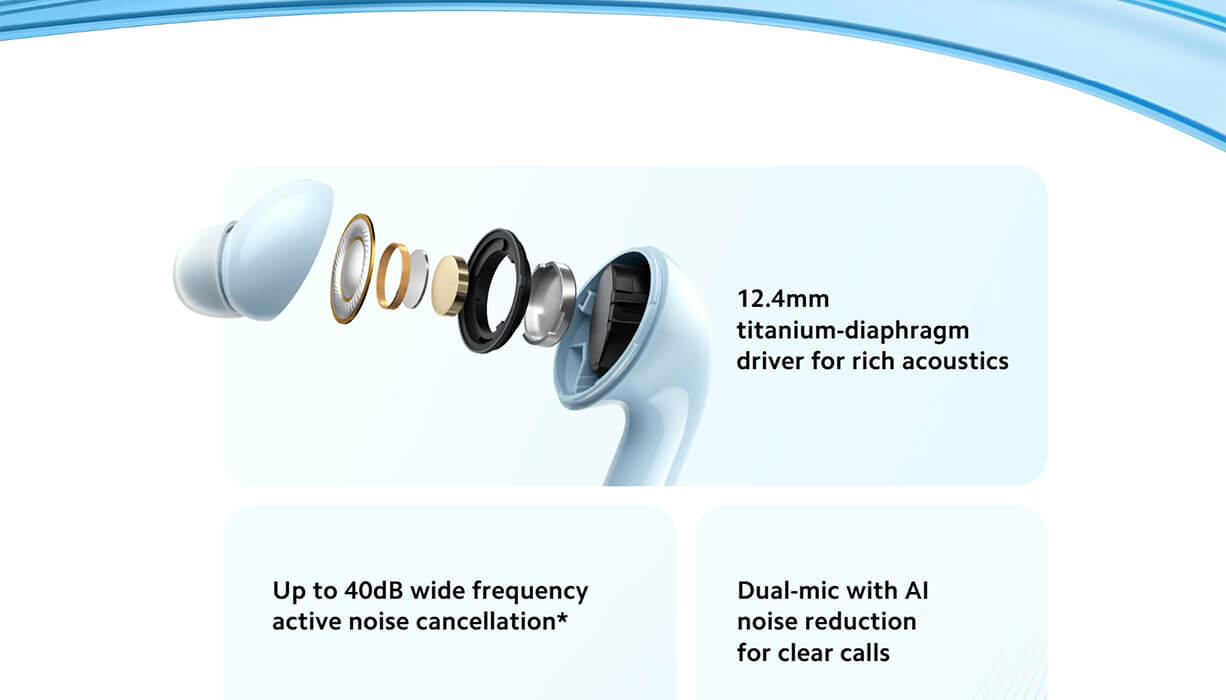 12.4mm titanium-diaphragm driver for rich acoustics

Up to 40dB wide frequency active noise cancellation*

Dual-mic with AI noise reduction for clear calls